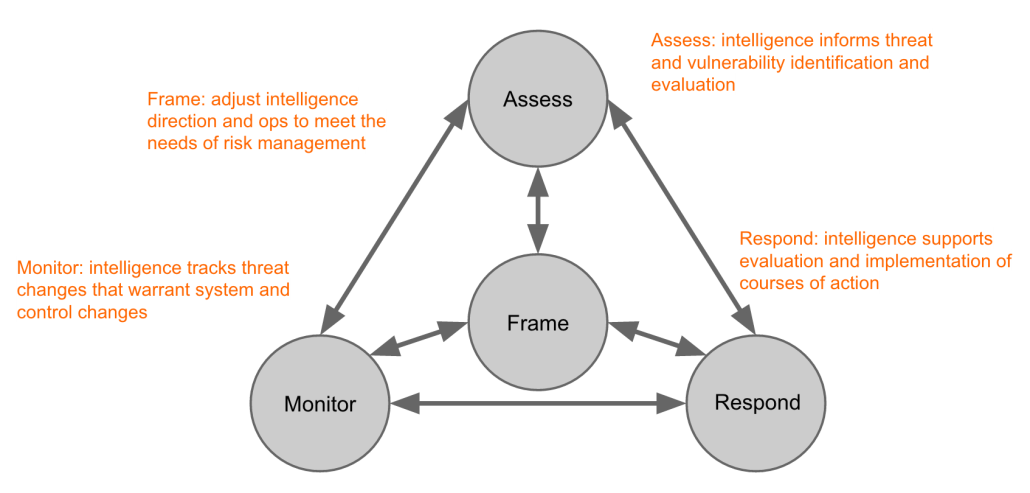 Assess: intelligence informs threat and vulnerability identification and evaluation

Frame: adjust intelligence direction and ops to meet the needs of risk management

Assess

Respond: intelligence supports evaluation and implementation of courses of action

Monitor: intelligence tracks threat changes that warrant system and control changes

Frame

Monitor

Respond